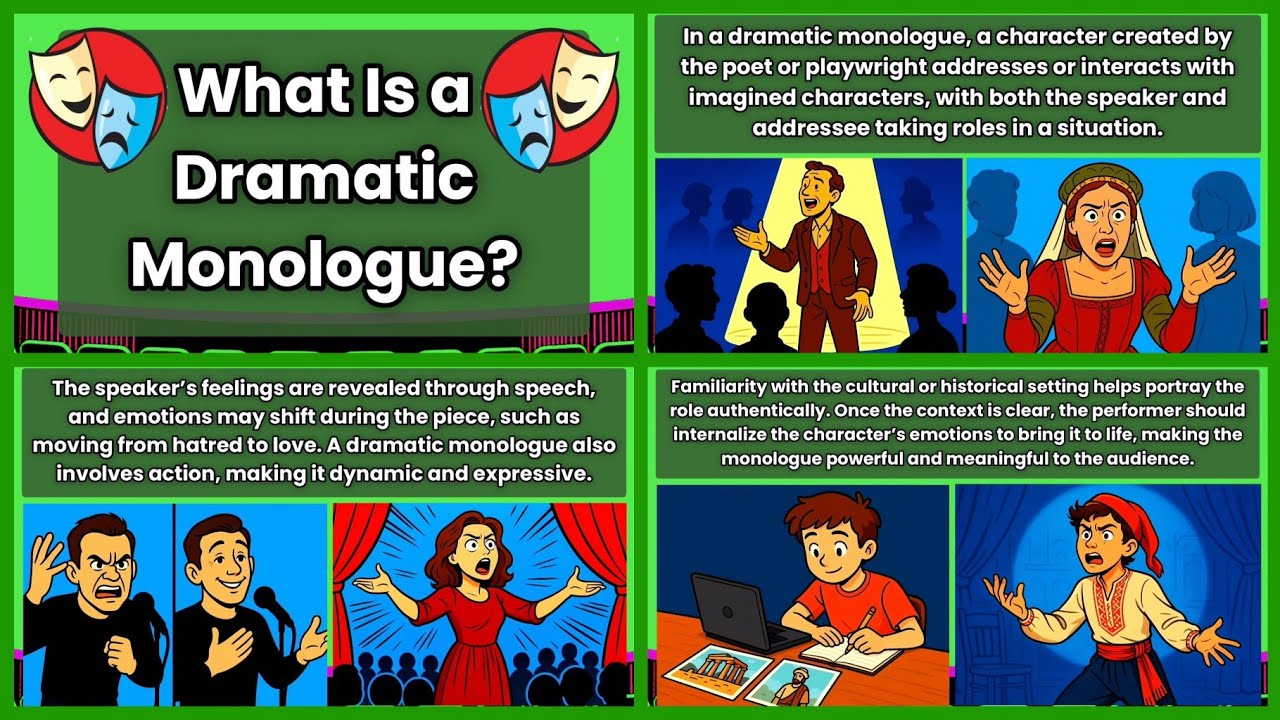 What Is a Dramatic Monologue?

In a dramatic monologue, a character created by the poet or playwright addresses or interacts with imagined characters, with both the speaker and addressee taking roles in a situation.

The speaker's feelings are revealed through speech, and emotions may shift during the piece, such as moving from hatred to love. A dramatic monologue also involves action, making it dynamic and expressive.

Familiarity with the cultural or historical setting helps portray the role authentically. Once the context is clear, the performer should internalize the character's emotions to bring it to life, making the monologue powerful and meaningful to the audience.